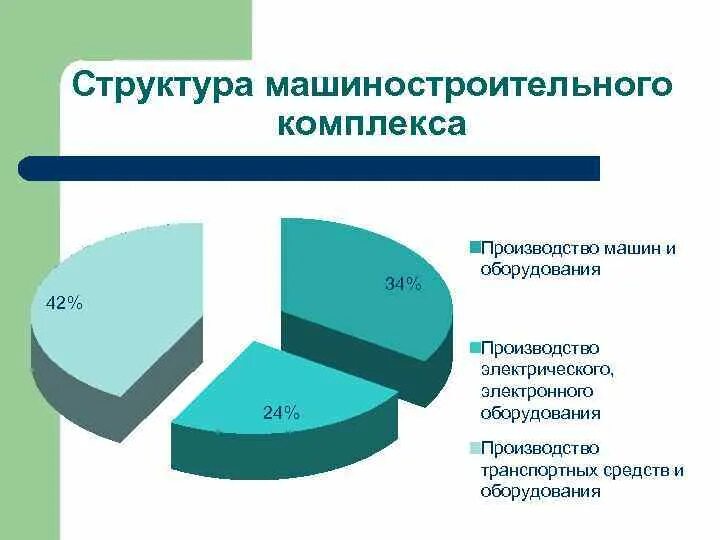 Структура машиностроительного комплекса

42%

34%

24%

Производство машин и оборудования

Производство электрического, электронного оборудования

Производство транспортных средств и оборудования